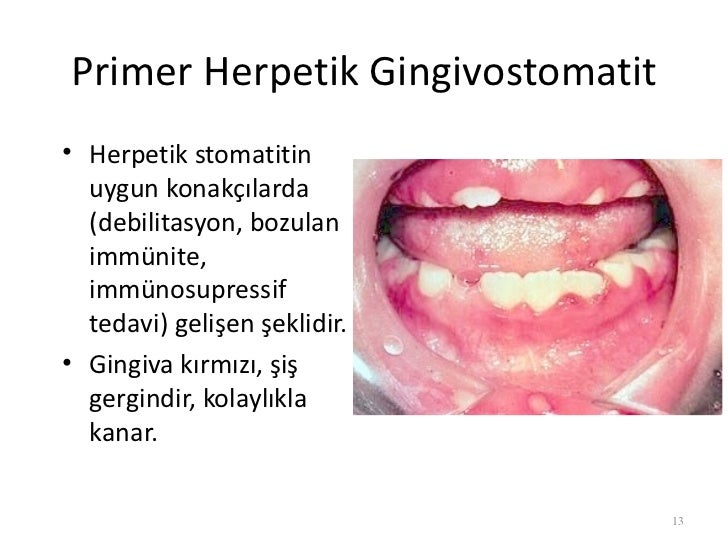 Primer Herpetik Gingivostomatit

• Herpetik stomatitin uygun konakçılarda (debilitasyon, bozulan immünite, immünosupressif tedavi) gelişen şeklidir.

• Gingiva kırmızı, şiş gergindir, kolaylıkla kanar.

13